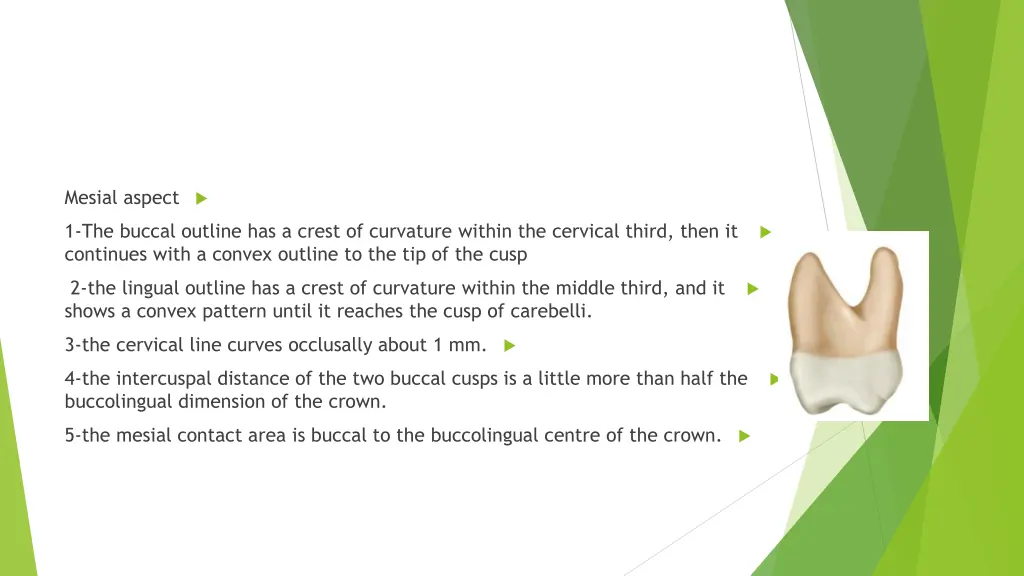 Mesial aspect

1-The buccal outline has a crest of curvature within the cervical third, then it continues with a convex outline to the tip of the cusp

2-the lingual outline has a crest of curvature within the middle third, and it shows a convex pattern until it reaches the cusp of carebelli.

3-the cervical line curves occlusally about 1 mm.

4-the intercuspal distance of the two buccal cusps is a little more than half the buccolingual dimension of the crown.

5-the mesial contact area is buccal to the buccolingual centre of the crown.